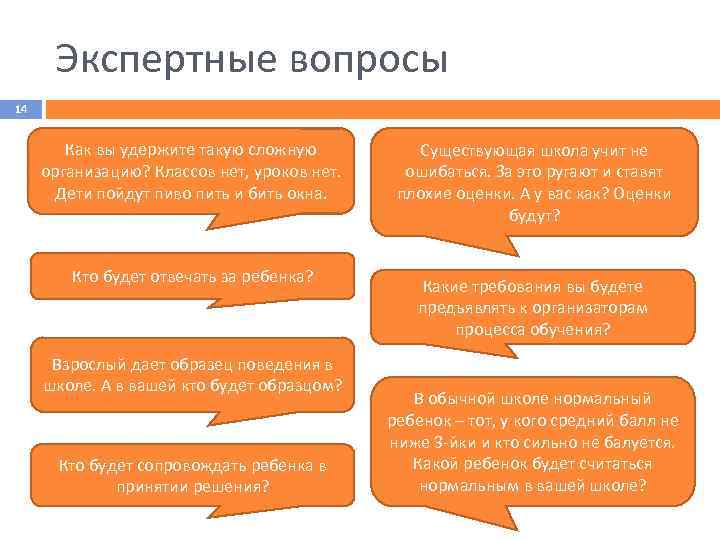 Экспертные вопросы

14

Как вы удержите такую сложную организацию? Классов нет, уроков нет. Дети пойдут пиво пить и бить окна.

Кто будет отвечать за ребенка?

Взрослый дает образец поведения в школе. А в вашей кто будет образцом?

Кто будет сопровождать ребенка в принятии решения?

Существующая школа учит не ошибаться. За это ругают и ставят плохие оценки. А у вас как? Оценки будут?

Какие требования вы будете предъявлять к организаторам процесса обучения?

В обычной школе нормальный ребенок – тот, у кого средний балл не ниже 3-йки и кто сильно не балуется. Какой ребенок будет считаться нормальным в вашей школе?